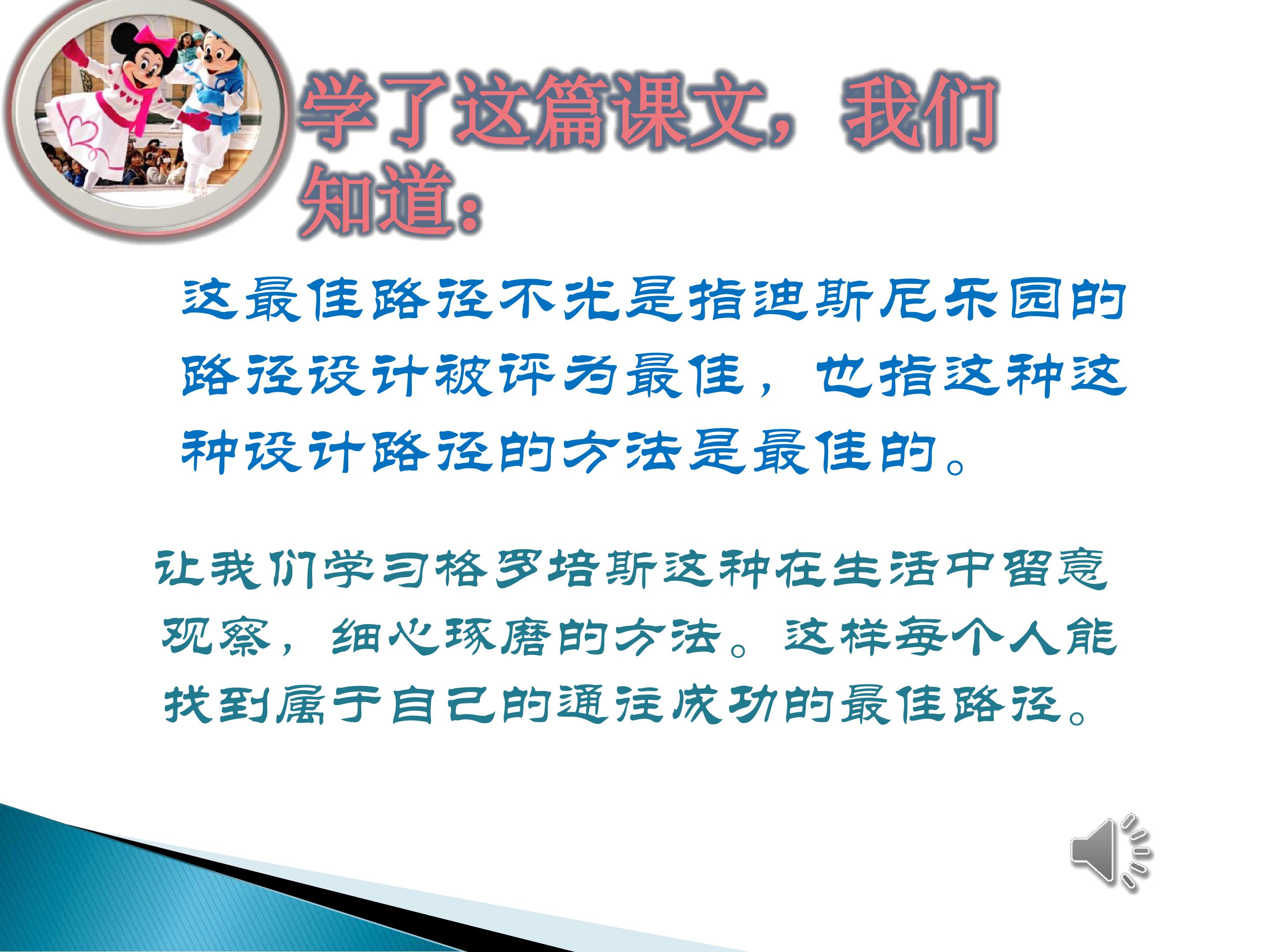 学了这篇课文，我们知道：

这最佳路径不光是指迪斯尼乐园的路径设计被评为最佳，也指这种这种设计路径的方法是最佳的。

让我们学习格罗培斯这种在生活中留意观察，细心琢磨的方法。这样每个人能找到属于自己的通往成功的最佳路径。